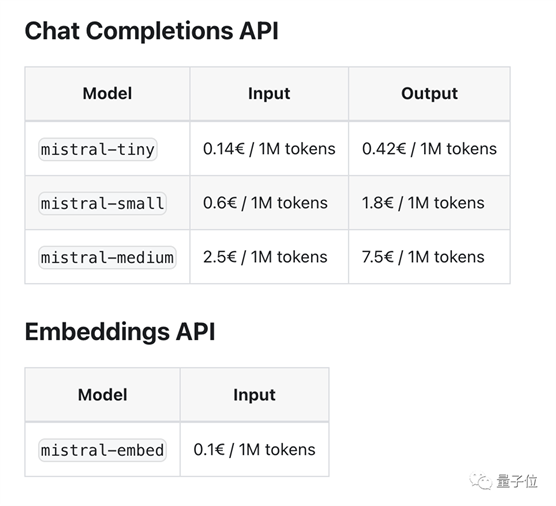 Chat Completions API

| Model | Input | Output |
|---|---|---|
| mistral-tiny | 0.14€ / 1M tokens | 0.42€ / 1M tokens |
| mistral-small | 0.6€ / 1M tokens | 1.8€ / 1M tokens |
| mistral-medium | 2.5€ / 1M tokens | 7.5€ / 1M tokens |

Embeddings API

| Model | Input |
|---|---|
| mistral-embed | 0.1€ / 1M tokens |

量子位